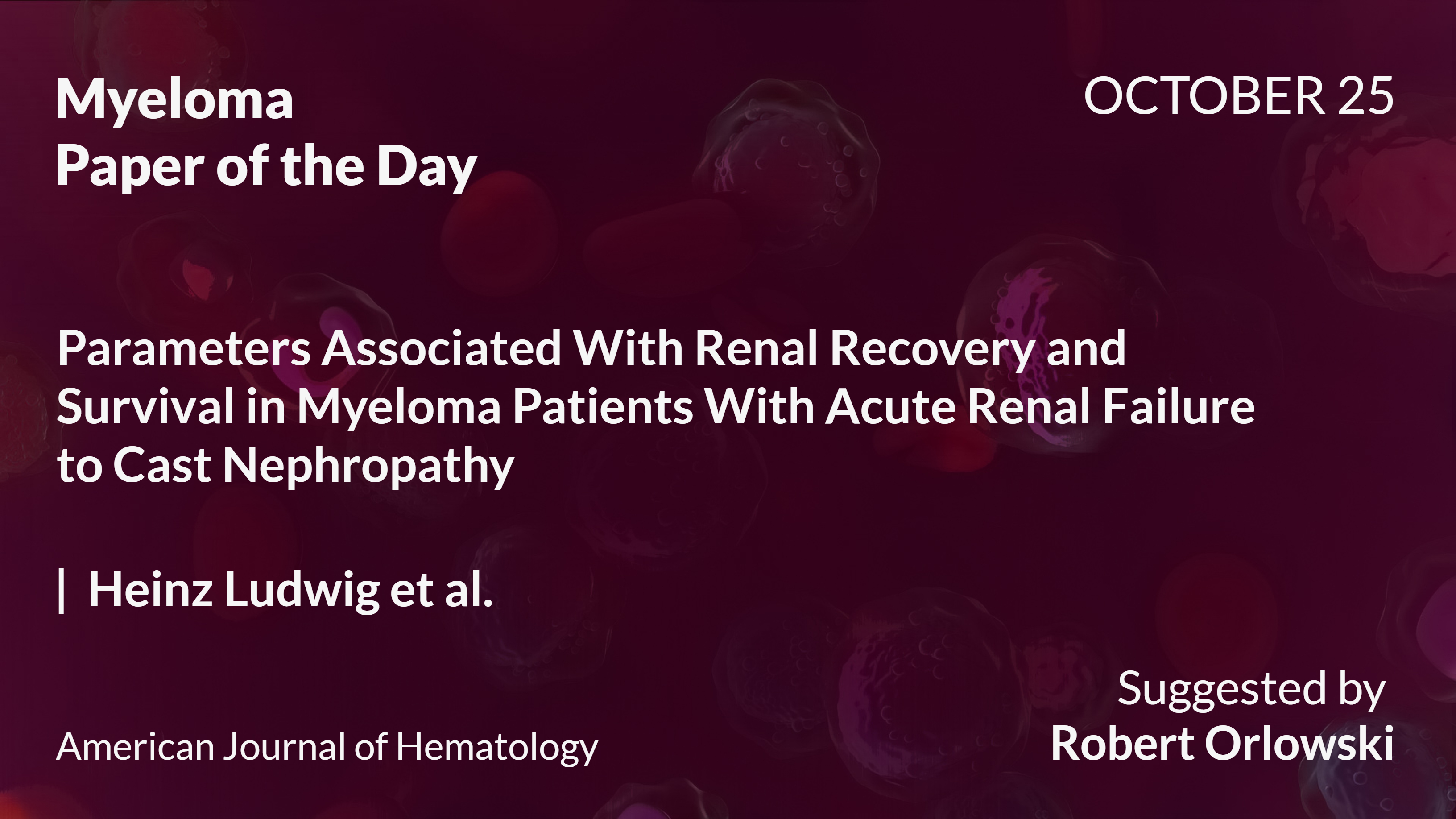 Myeloma
Paper of the Day

OCTOBER 25

Parameters Associated With Renal Recovery and Survival in Myeloma Patients With Acute Renal Failure to Cast Nephropathy

| Heinz Ludwig et al.

American Journal of Hematology

Suggested by
Robert Orlowski